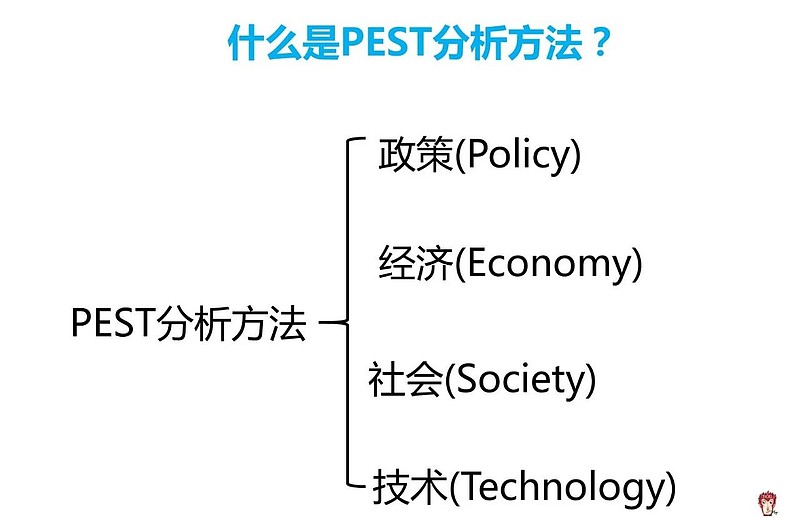 什么是PEST分析方法？

PEST分析方法

政策(Policy)

经济(Economy)

社会(Society)

技术(Technology)